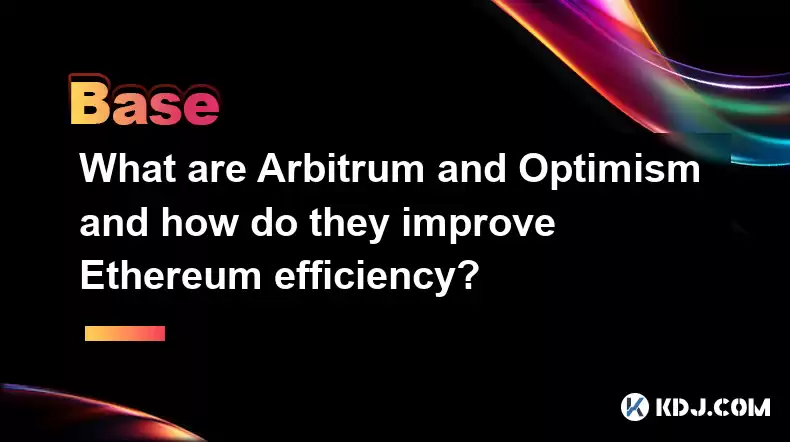 Base

What are Arbitrum and Optimism and how do they improve Ethereum efficiency?

KDJ.COM